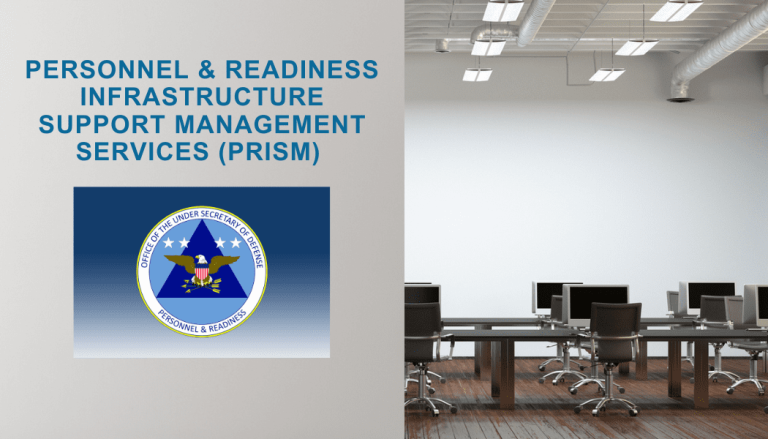 PERSONNEL & READINESS INFRASTRUCTURE SUPPORT MANAGEMENT SERVICES (PRISM)

OFFICE OF THE UNDER SECRETARY OF DEFENSE
PERSONNEL & READINESS